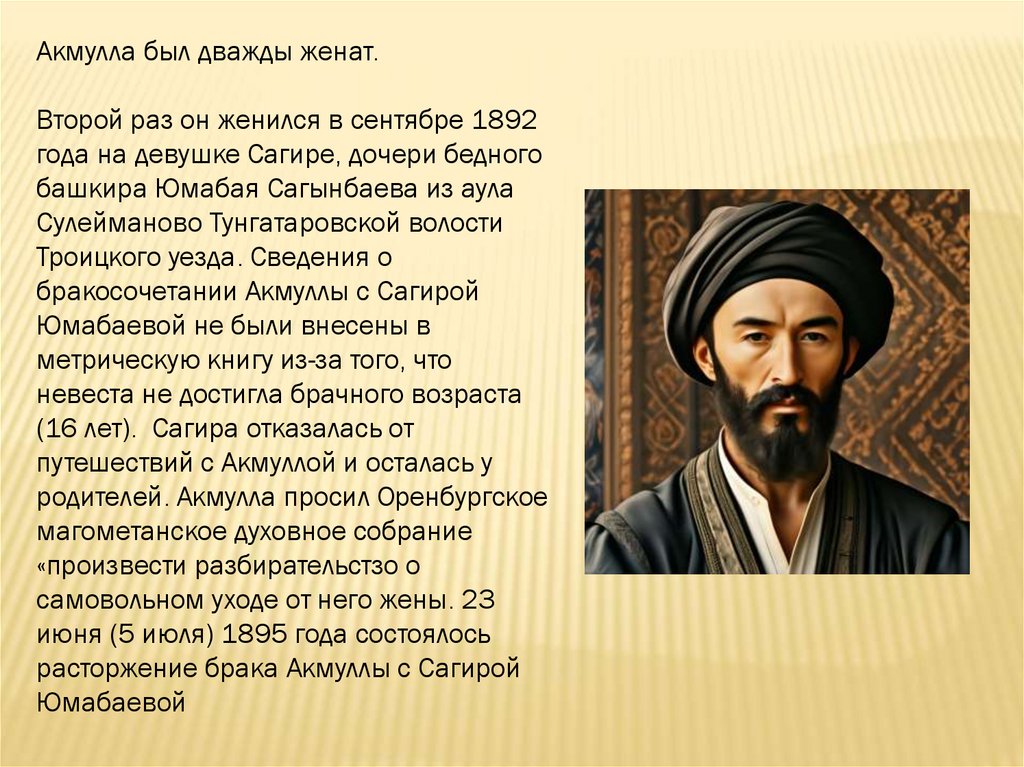 Акмулла был дважды женат.

Второй раз он женился в сентябре 1892 года на девушке Сагире, дочери бедного башкира Юмабая Сагынбаева из аула Сулейманово Тунгатаровской волости Троицкого уезда. Сведения о бракосочетании Акмуллы с Сагирой Юмабаевой не были внесены в метрическую книгу из-за того, что невеста не достигла брачного возраста (16 лет). Сагира отказалась от путешествий с Акмуллой и осталась у родителей. Акмулла просил Оренбургское магометанское духовное собрание «произвести разбирательстзо о самовольном уходе от него жены. 23 июня (5 июля) 1895 года состоялось расторжение брака Акмуллы с Сагирой Юмабаевой